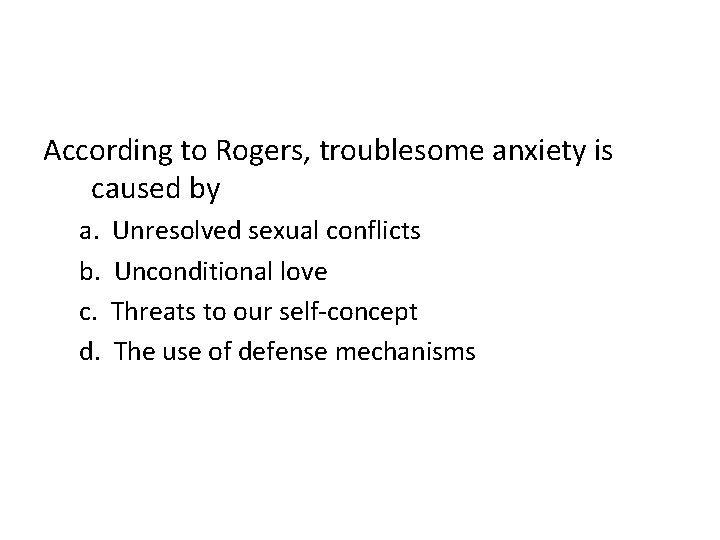 According to Rogers, troublesome anxiety is caused by

a. Unresolved sexual conflicts

b. Unconditional love

c. Threats to our self-concept

d. The use of defense mechanisms